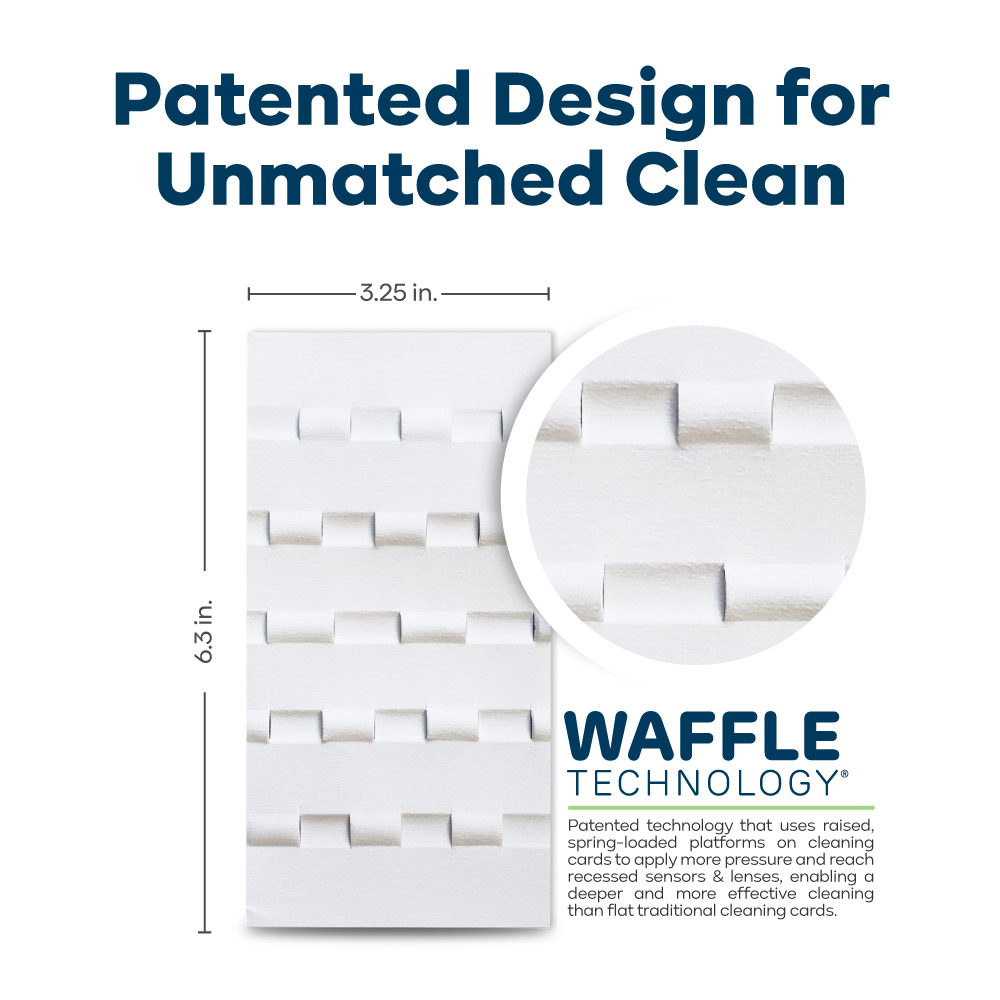 Patented Design for Unmatched Clean

3.25 in.

6.3 in.

WAFFLE
TECHNOLOGY®

Patented technology that uses raised, spring-loaded platforms on cleaning cards to apply more pressure and reach recessed sensors & lenses, enabling a deeper and more effective cleaning than flat traditional cleaning cards.